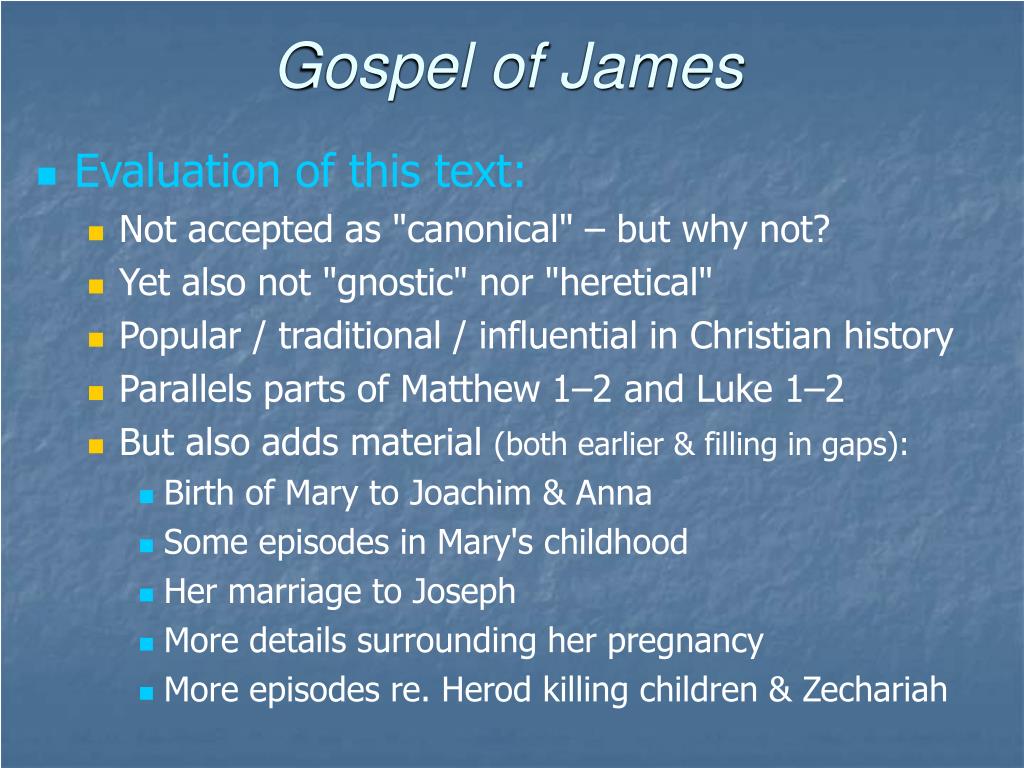 Gospel of James

Evaluation of this text:
Not accepted as "canonical" – but why not?
Yet also not "gnostic" nor "heretical"
Popular / traditional / influential in Christian history
Parallels parts of Matthew 1–2 and Luke 1–2
But also adds material (both earlier & filling in gaps):
Birth of Mary to Joachim & Anna
Some episodes in Mary's childhood
Her marriage to Joseph
More details surrounding her pregnancy
More episodes re. Herod killing children & Zechariah